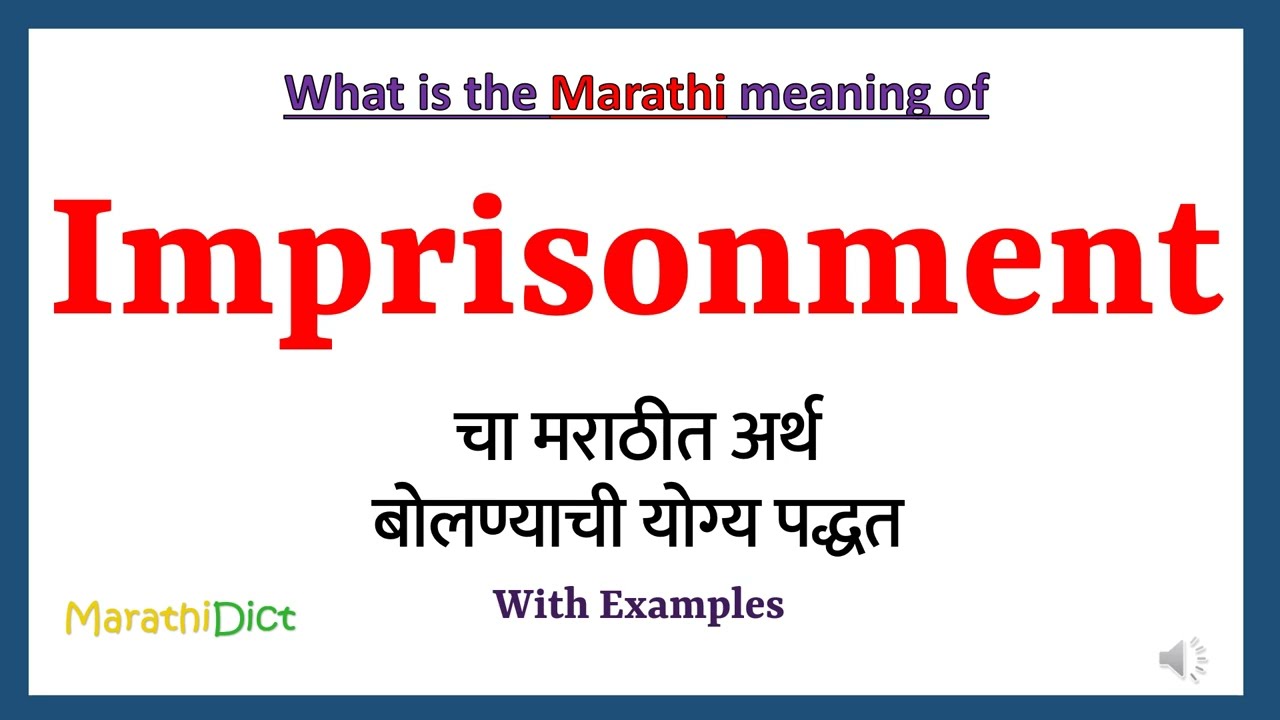 What is the Marathi meaning of

Imprisonment

चा मराठीत अर्थ
बोलण्याची योग्य पद्धत

With Examples

MarathiDict